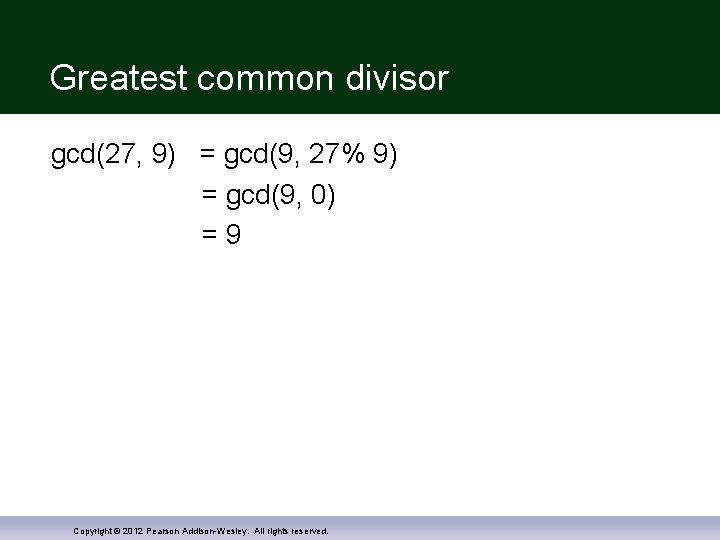 Greatest common divisor

gcd(27, 9) = gcd(9, 27% 9)
= gcd(9, 0)
= 9

Copyright © 2012 Pearson Addison-Wesley. All rights reserved.